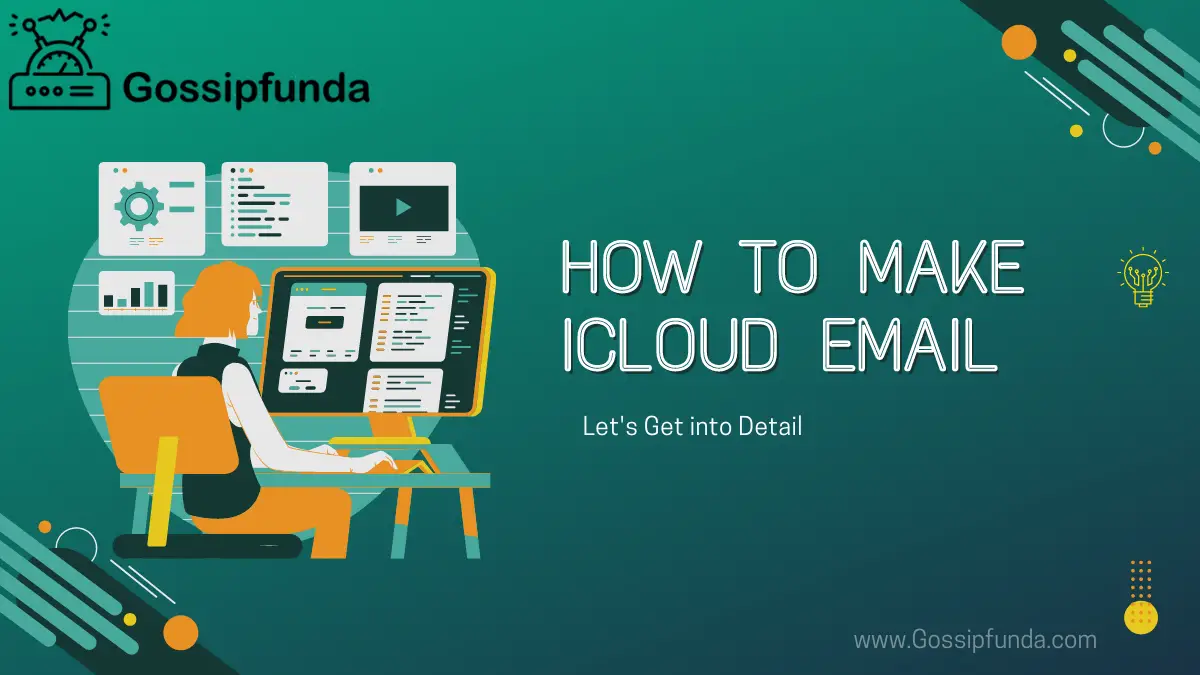 Gossipfunda

HOW TO MAKE ICLOUD EMAIL

Let's Get into Detail

www.Gossipfunda.com